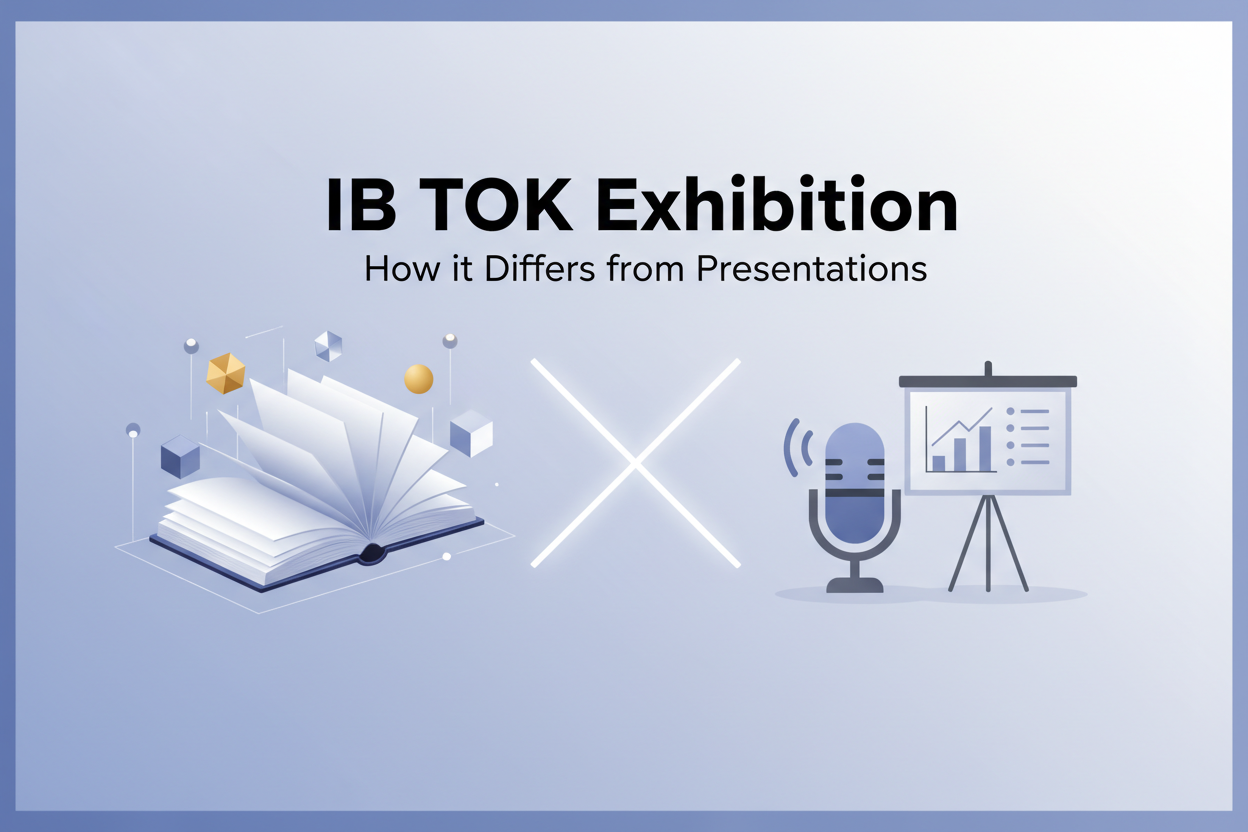 IB TOK Exhibition

How it Differs from Presentations